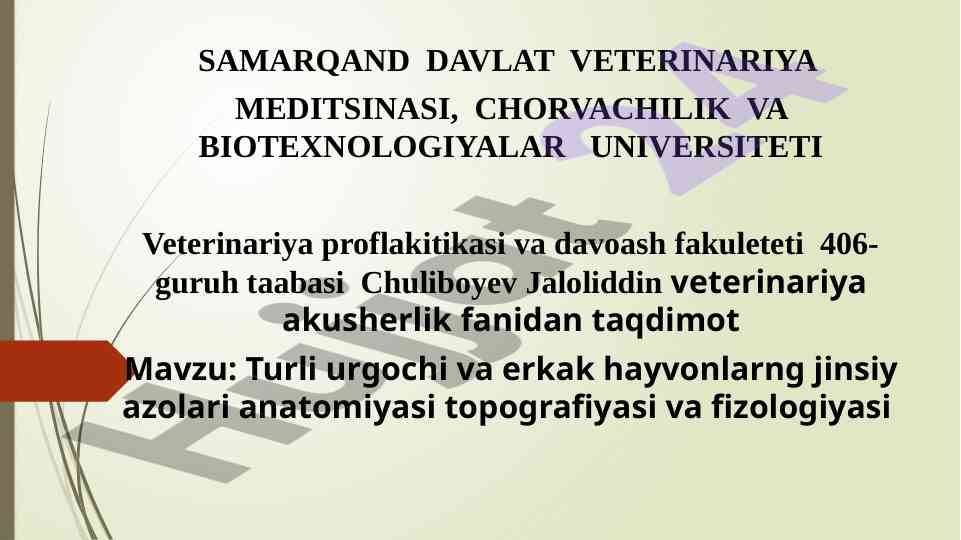 SAMARQAND DAVLAT VETERINARIYA MEDITSINASI, CHORVACHILIK VA BIOTEXNOLOGIYALAR UNIVERSITETI

Veterinariya proflakitikasi va davoash fakuleteti 406-guruh taabasi Chuliboyev Jaloliddin veterinariya akusherlik fanidan taqdimot

Mavzu: Turli urgochi va erkak hayvonlarng jinsiy azolari anatomiyasi topografiyasi va fizologiyasi

Hujjat 24